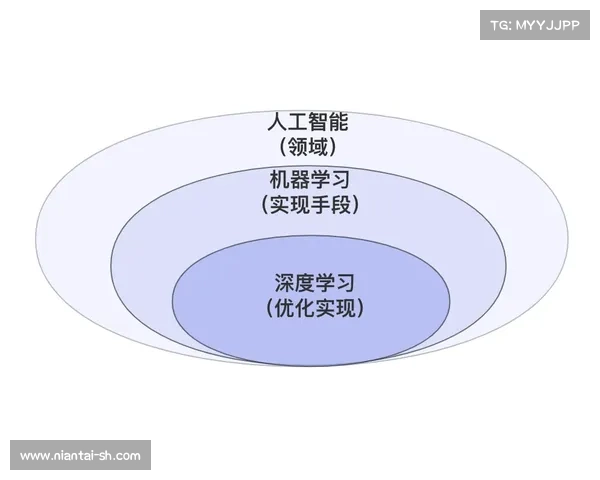 TG: MYYJJPP

人工智能
(领域)

机器学习
(实现手段)

深度学习
(优化实现)

www.niantai-sh.com